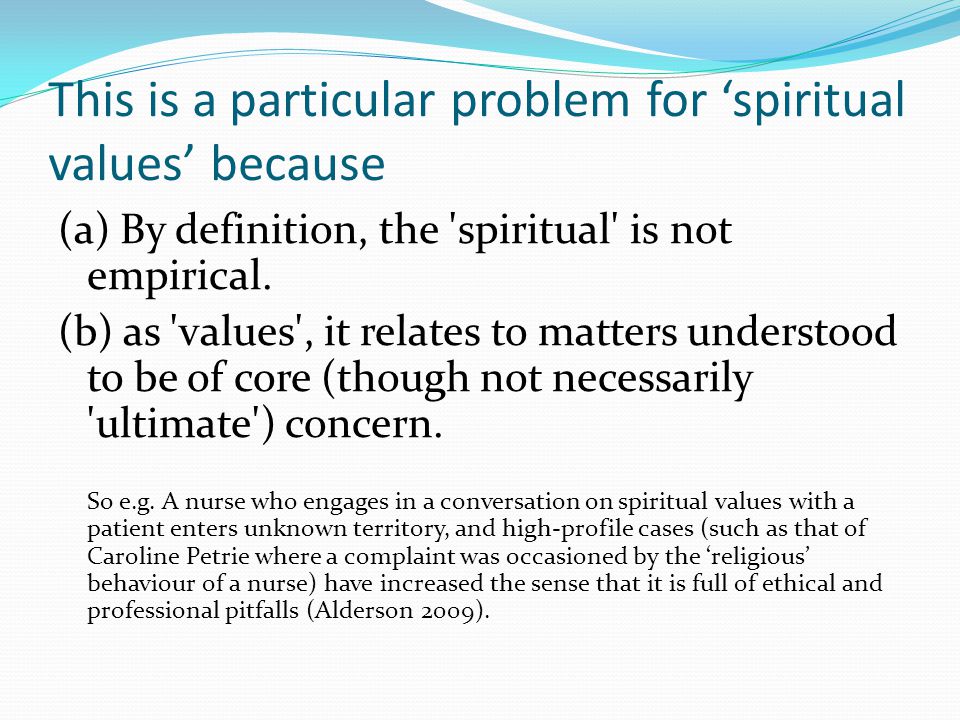 This is a particular problem for ‘spiritual values’ because

(a) By definition, the 'spiritual' is not empirical.

(b) as 'values', it relates to matters understood to be of core (though not necessarily 'ultimate') concern.

So e.g. A nurse who engages in a conversation on spiritual values with a patient enters unknown territory, and high-profile cases (such as that of Caroline Petrie where a complaint was occasioned by the ‘religious’ behaviour of a nurse) have increased the sense that it is full of ethical and professional pitfalls (Alderson 2009).